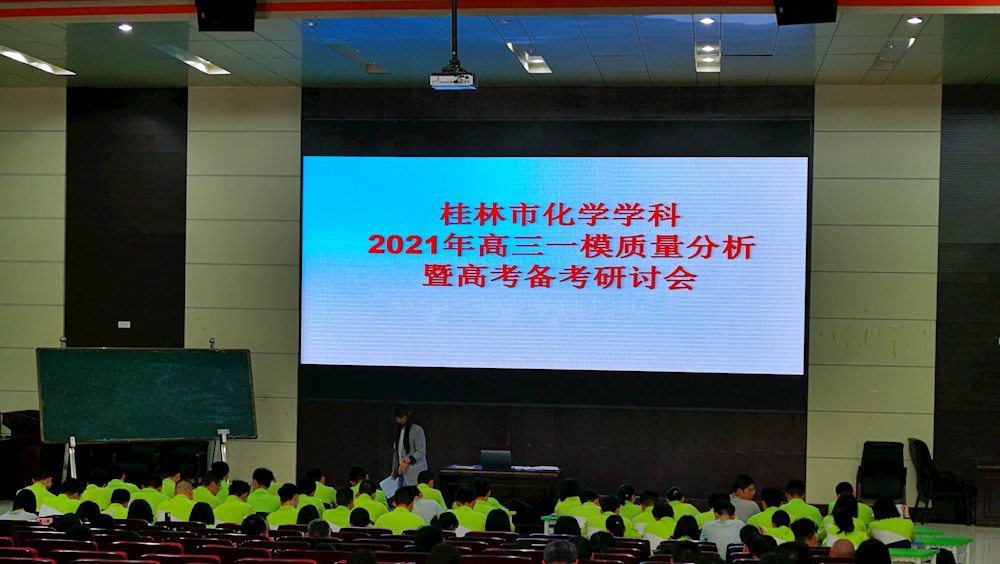 桂林市化学学科
2021年高三一模质量分析
暨高考备考研讨会